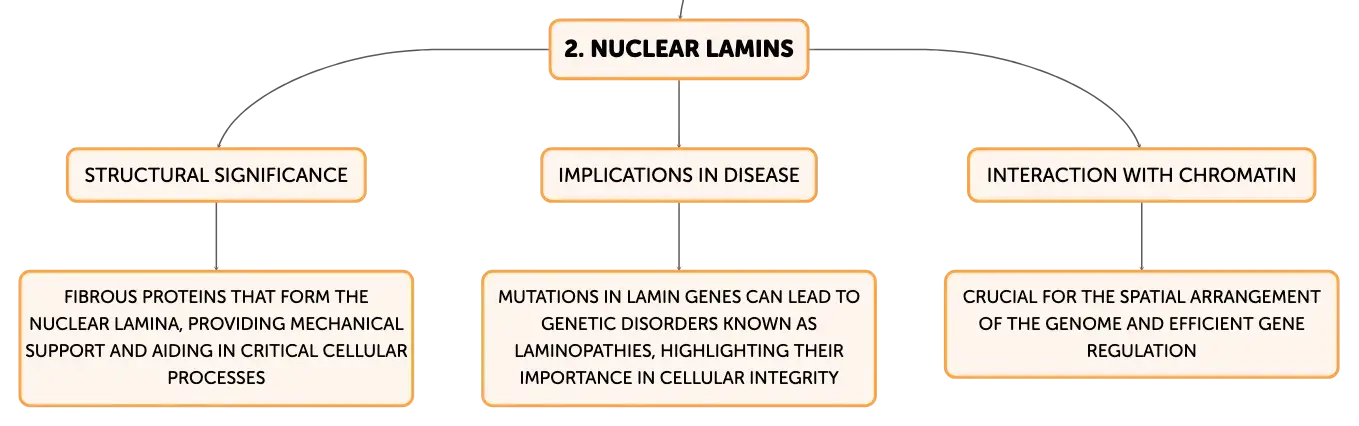 2. NUCLEAR LAMINS

STRUCTURAL SIGNIFICANCE

FIBROUS PROTEINS THAT FORM THE NUCLEAR LAMINA, PROVIDING MECHANICAL SUPPORT AND AIDING IN CRITICAL CELLULAR PROCESSES

IMPLICATIONS IN DISEASE

MUTATIONS IN LAMIN GENES CAN LEAD TO GENETIC DISORDERS KNOWN AS LAMINOPATHIES, HIGHLIGHTING THEIR IMPORTANCE IN CELLULAR INTEGRITY

INTERACTION WITH CHROMATIN

CRUCIAL FOR THE SPATIAL ARRANGEMENT OF THE GENOME AND EFFICIENT GENE REGULATION